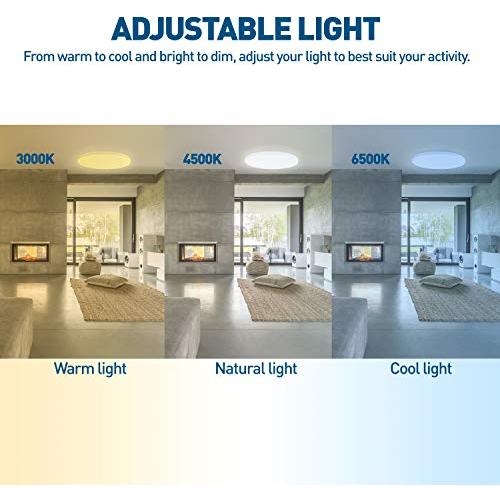 ADJUSTABLE LIGHT
From warm to cool and bright to dim, adjust your light to best suit your activity.

3000K

4500K

6500K

Warm light

Natural light

Cool light